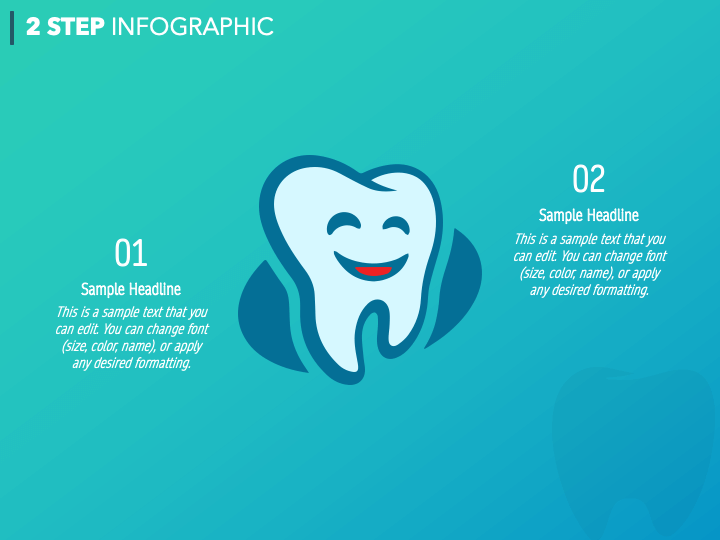 2 STEP INFOGRAPHIC

01

Sample Headline

This is a sample text that you can edit. You can change font (size, color, name), or apply any desired formatting.

02

Sample Headline

This is a sample text that you can edit. You can change font (size, color, name), or apply any desired formatting.